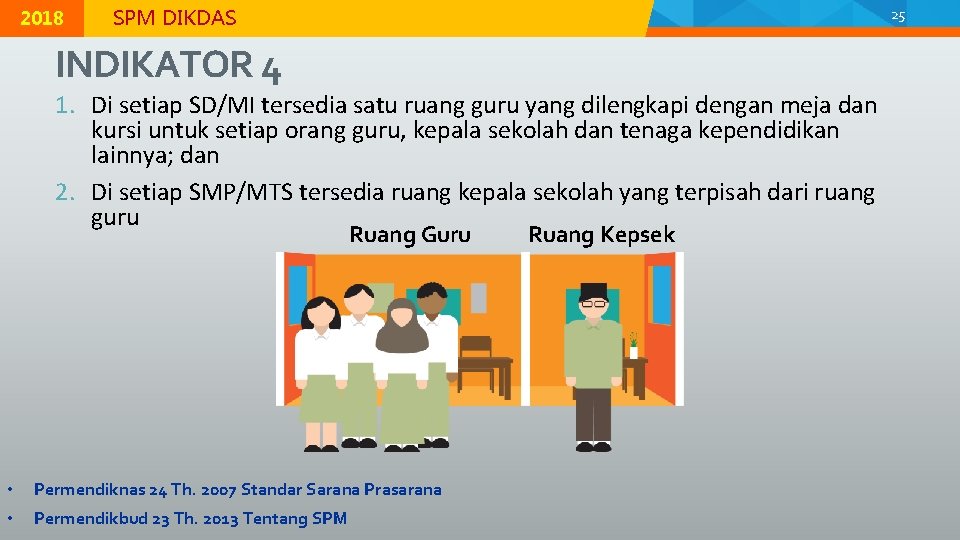 2018 SPM DIKDAS

25

INDIKATOR 4

1. Di setiap SD/MI tersedia satu ruang guru yang dilengkapi dengan meja dan kursi untuk setiap orang guru, kepala sekolah dan tenaga kependidikan lainnya; dan
2. Di setiap SMP/MTS tersedia ruang kepala sekolah yang terpisah dari ruang guru

Ruang Guru

Ruang Kepsek

• Permendiknas 24 Th. 2007 Standar Sarana Prasarana
• Permendikbud 23 Th. 2013 Tentang SPM